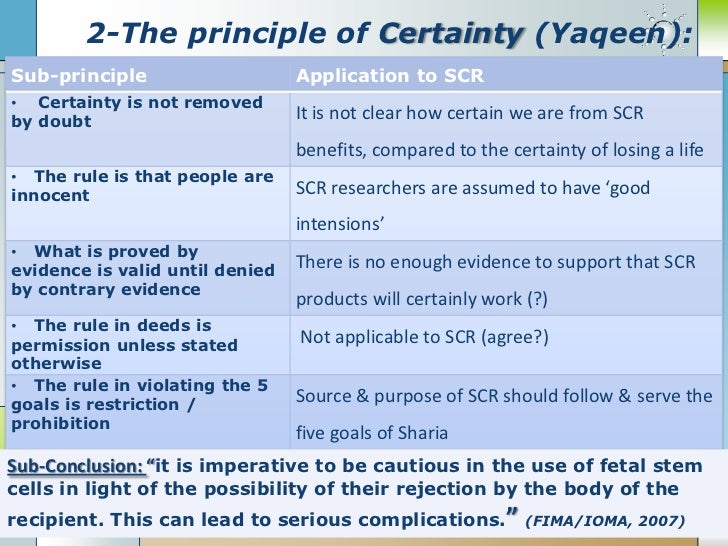 2-The principle of Certainty (Yaqeen):

| Sub-principle | Application to SCR |
|---|---|
| • Certainty is not removed by doubt | It is not clear how certain we are from SCR benefits, compared to the certainty of losing a life |
| • The rule is that people are innocent | SCR researchers are assumed to have 'good intensions' |
| • What is proved by evidence is valid until denied by contrary evidence | There is no enough evidence to support that SCR products will certainly work (?) |
| • The rule in deeds is permission unless stated otherwise | Not applicable to SCR (agree?) |
| • The rule in violating the 5 goals is restriction / prohibition | Source & purpose of SCR should follow & serve the five goals of Sharia |

Sub-Conclusion: "it is imperative to be cautious in the use of fetal stem cells in light of the possibility of their rejection by the body of the recipient. This can lead to serious complications." (FIMA/IOMA, 2007)